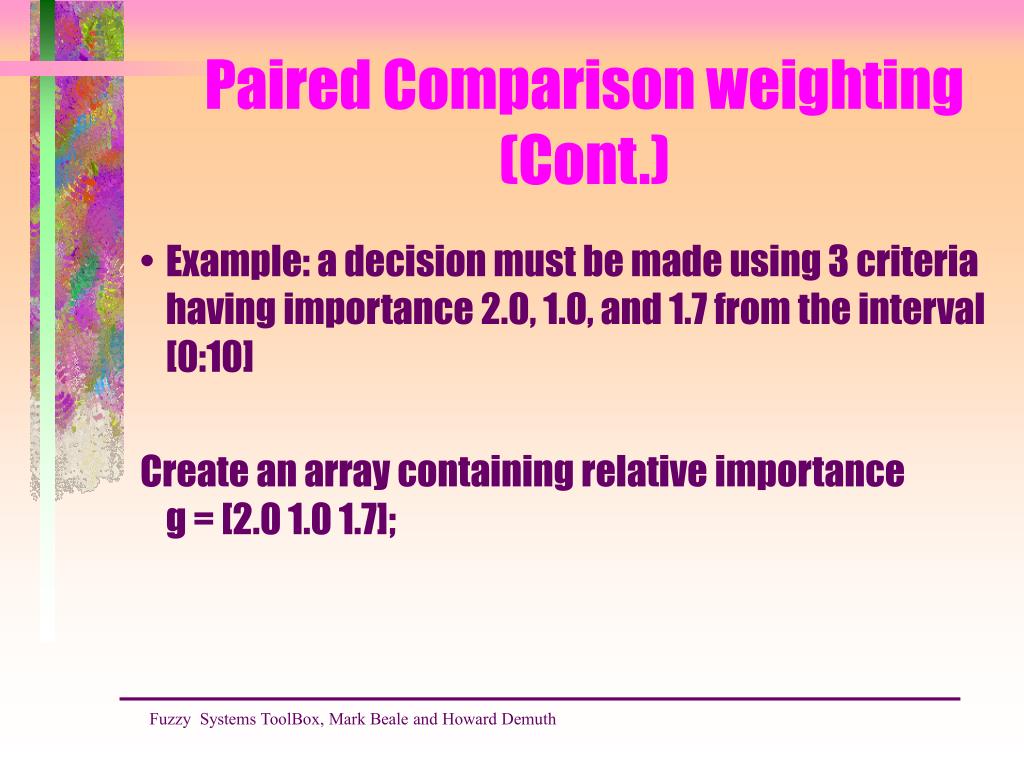 Paired Comparison weighting (Cont.)

• Example: a decision must be made using 3 criteria having importance 2.0, 1.0, and 1.7 from the interval [0:10]

Create an array containing relative importance
g = [2.0 1.0 1.7];

Fuzzy Systems ToolBox, Mark Beale and Howard Demuth